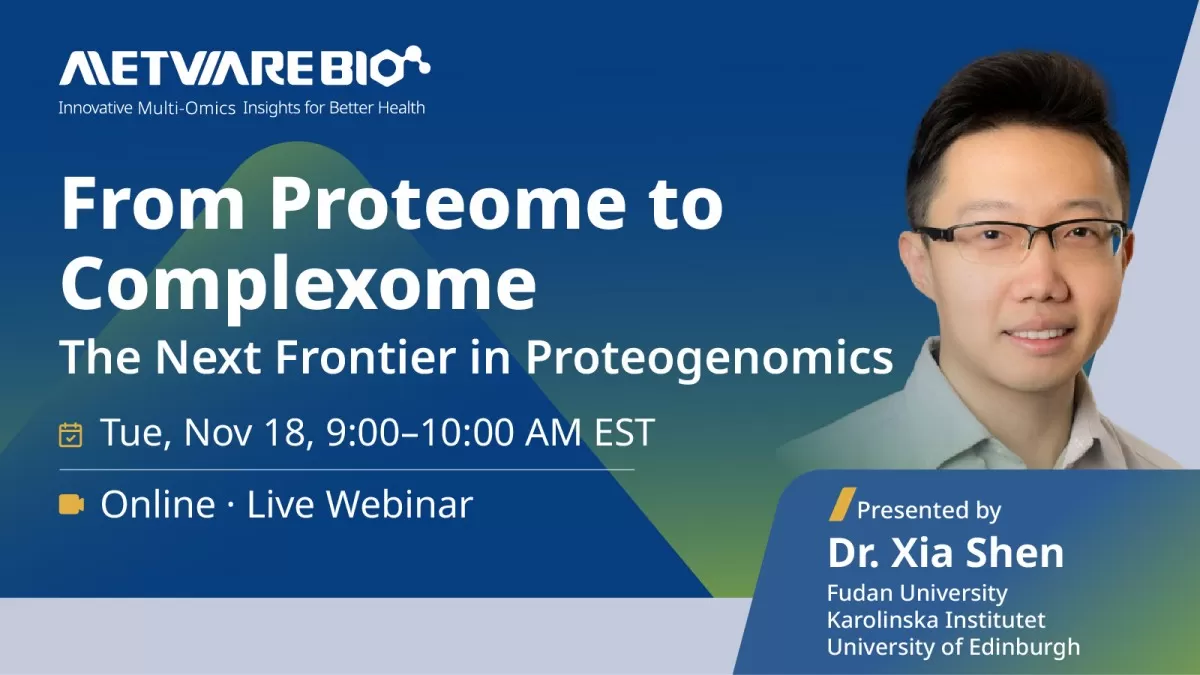 METWARE BIO
Innovative Multi-Omics Insights for Better Health

From Proteome to Complexome
The Next Frontier in Proteogenomics

Tue, Nov 18, 9:00–10:00 AM EST

Online · Live Webinar

Presented by
Dr. Xia Shen
Fudan University
Karolinska Institutet
University of Edinburgh